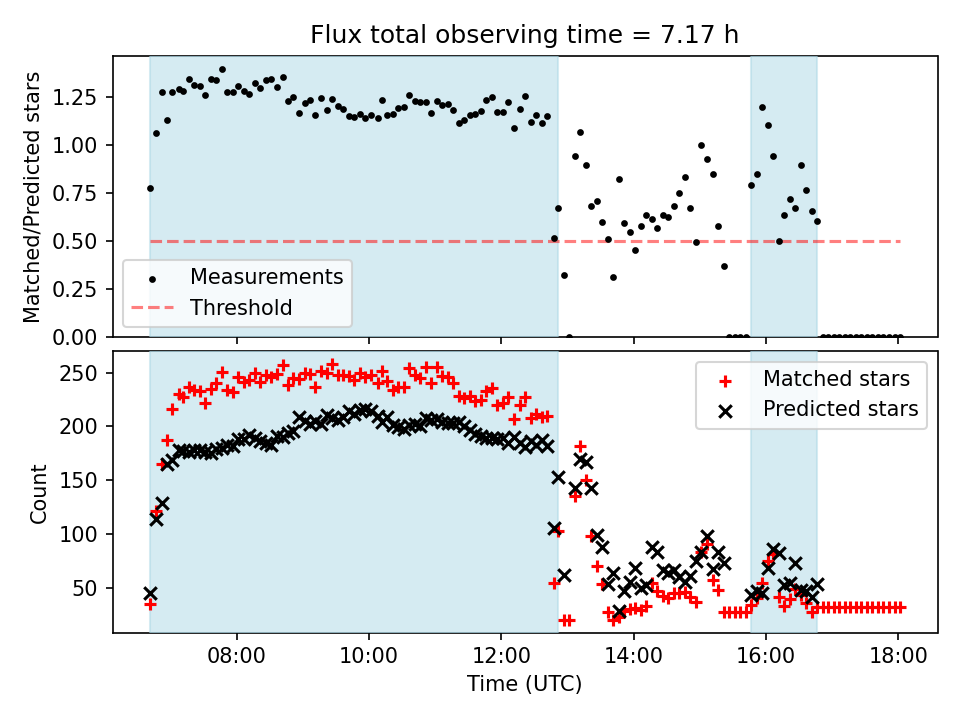 Flux total observing time = 7.17 h

Matched/Predicted stars

1.25
1.00
0.75
0.50
0.25
0.00

Measurements
Threshold

Count

250
200
150
100
50

Matched stars
Predicted stars

08:00
10:00
12:00
14:00
16:00
18:00

Time (UTC)